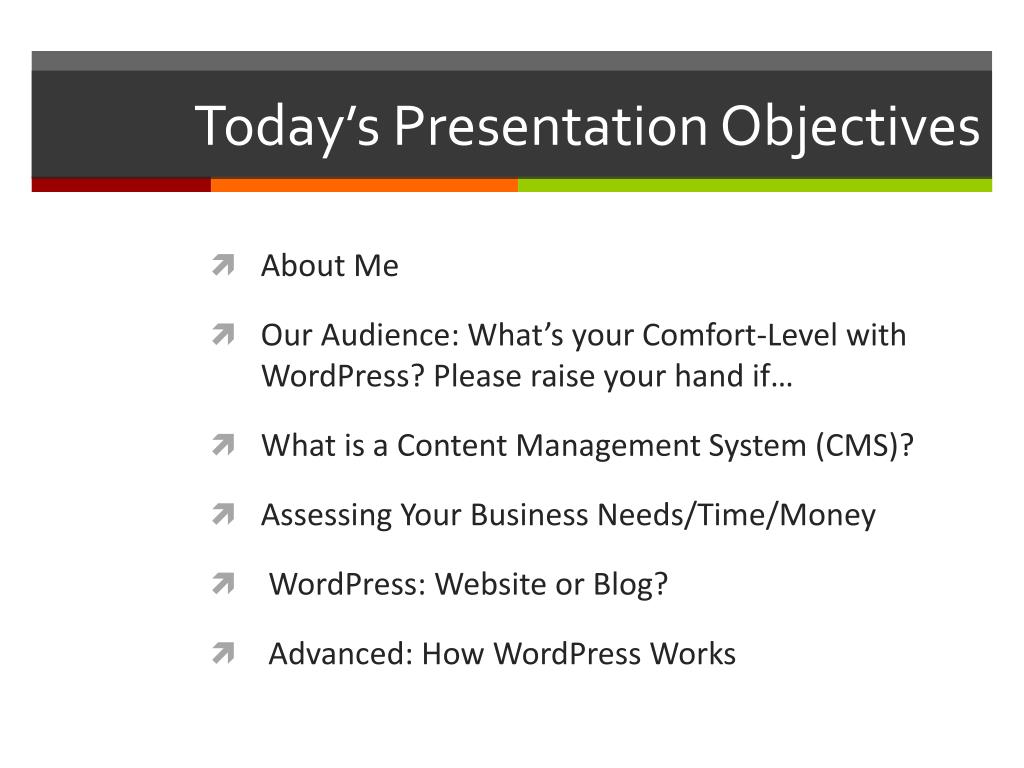 Today’s Presentation Objectives

About Me

Our Audience: What’s your Comfort-Level with WordPress? Please raise your hand if…

What is a Content Management System (CMS)?

Assessing Your Business Needs/Time/Money

WordPress: Website or Blog?

Advanced: How WordPress Works